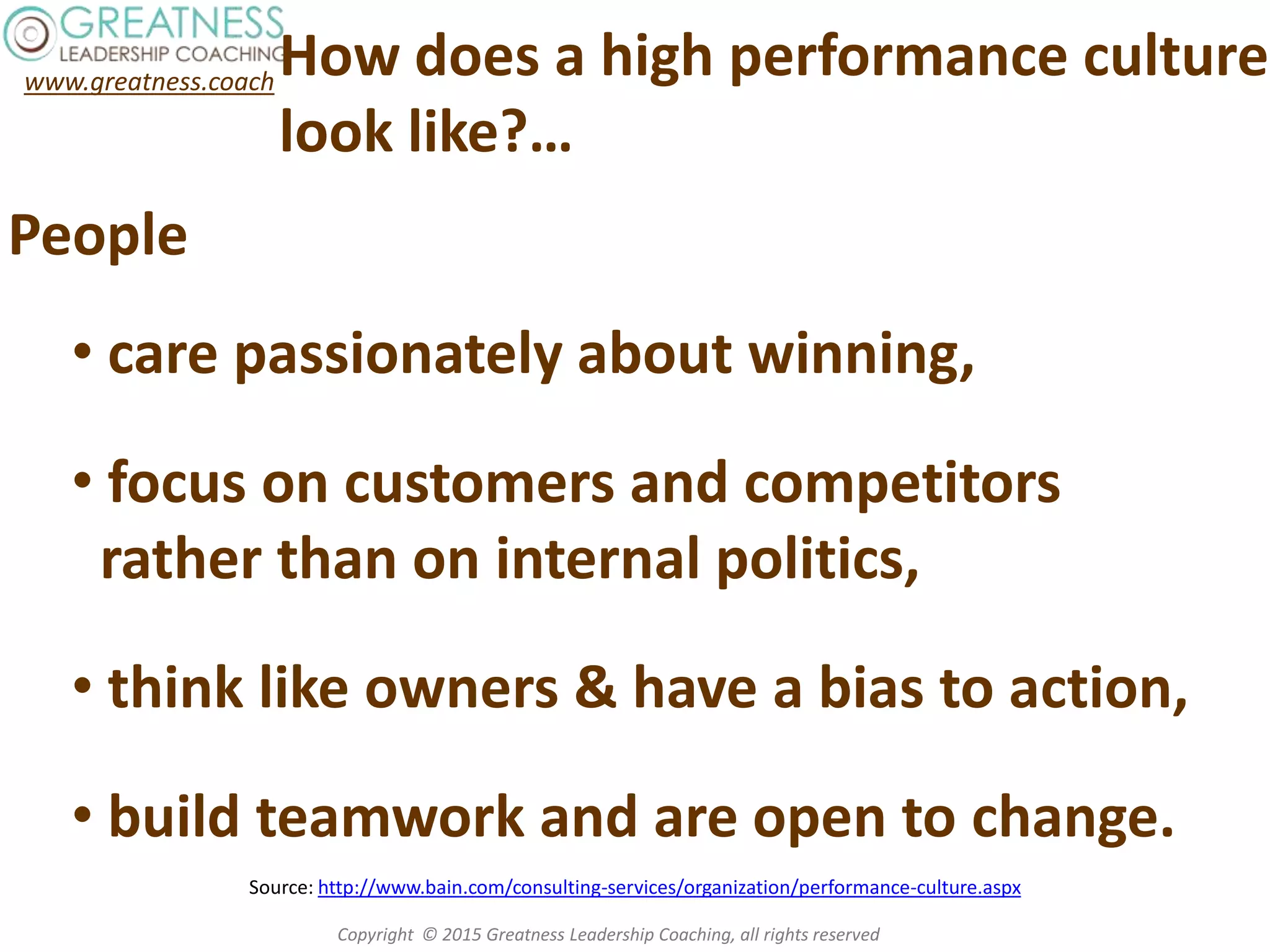 GREATNESS
LEADERSHIP COACHING
www.greatness.coach

How does a high performance culture look like?...

People

• care passionately about winning,

• focus on customers and competitors rather than on internal politics,

• think like owners & have a bias to action,

• build teamwork and are open to change.

Source: http://www.bain.com/consulting-services/organization/performance-culture.aspx

Copyright © 2015 Greatness Leadership Coaching, all rights reserved